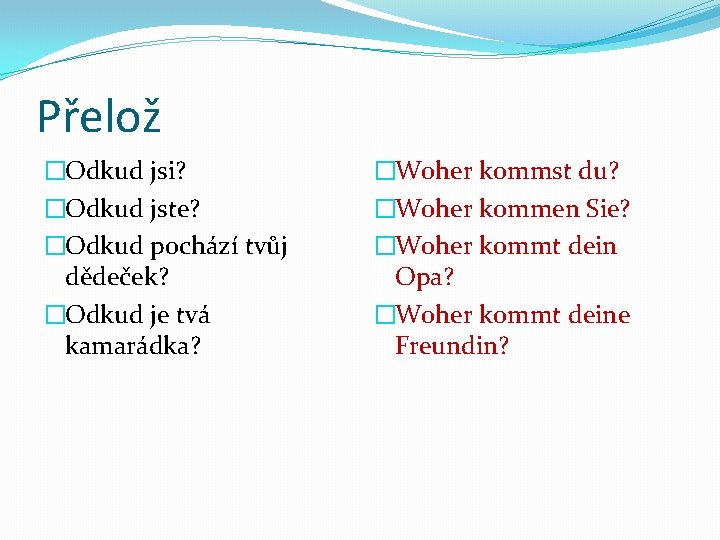 Přelož

Odkud jsi?
Odkud jste?
Odkud pochází tvůj dědeček?
Odkud je tvá kamarádka?

Woher kommst du?
Woher kommen Sie?
Woher kommt dein Opa?
Woher kommt deine Freundin?